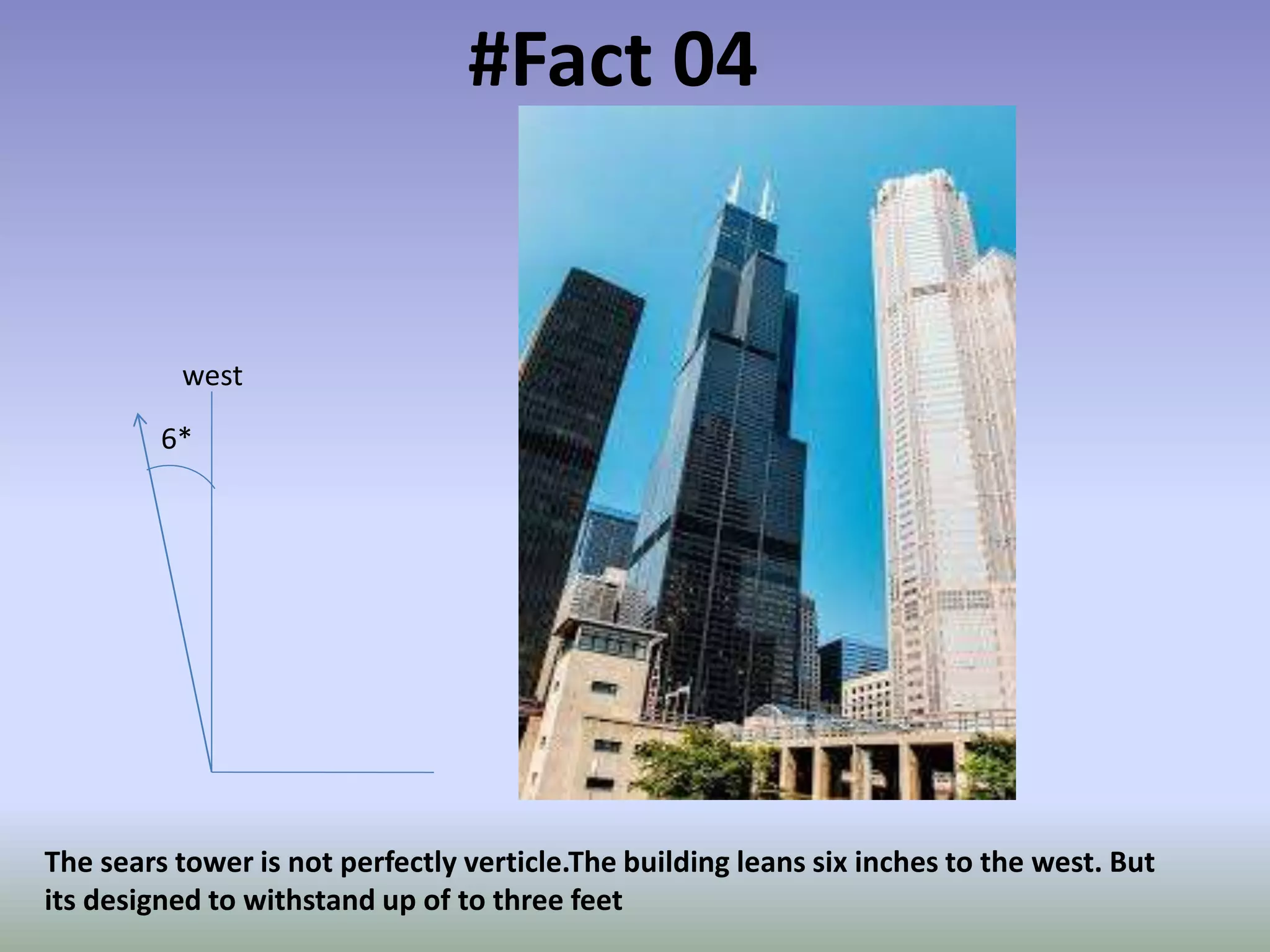 #Fact 04

west

6*

The sears tower is not perfectly verticle.The building leans six inches to the west. But its designed to withstand up of to three feet